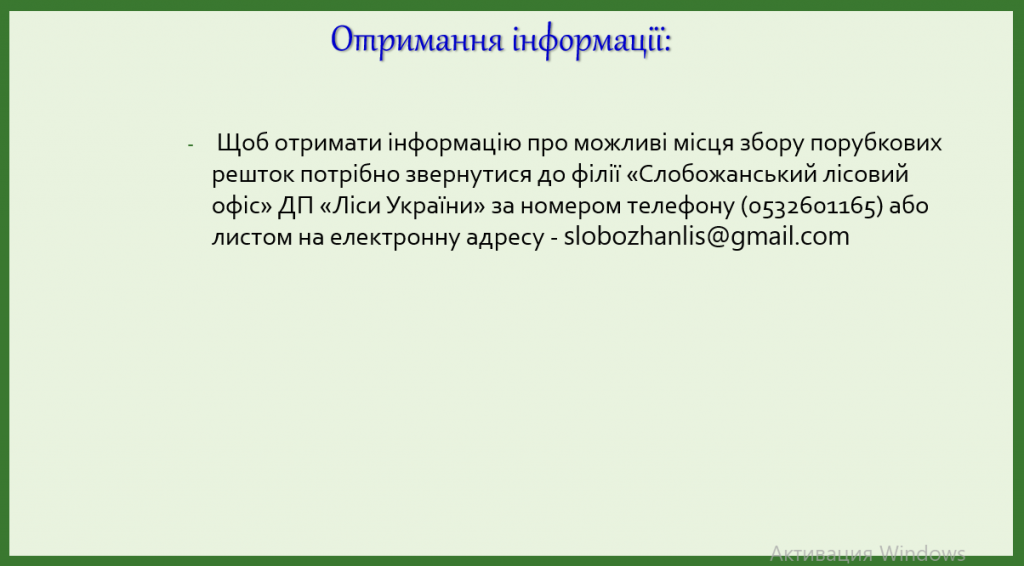 Отримання інформації:

- Щоб отримати інформацію про можливі місця збору порубкових решток потрібно звернутися до філії «Слобожанський лісовий офіс» ДП «Ліси України» за номером телефону (0532601165) або листом на електронну адресу - slobozhanlis@gmail.com

Активация Windows